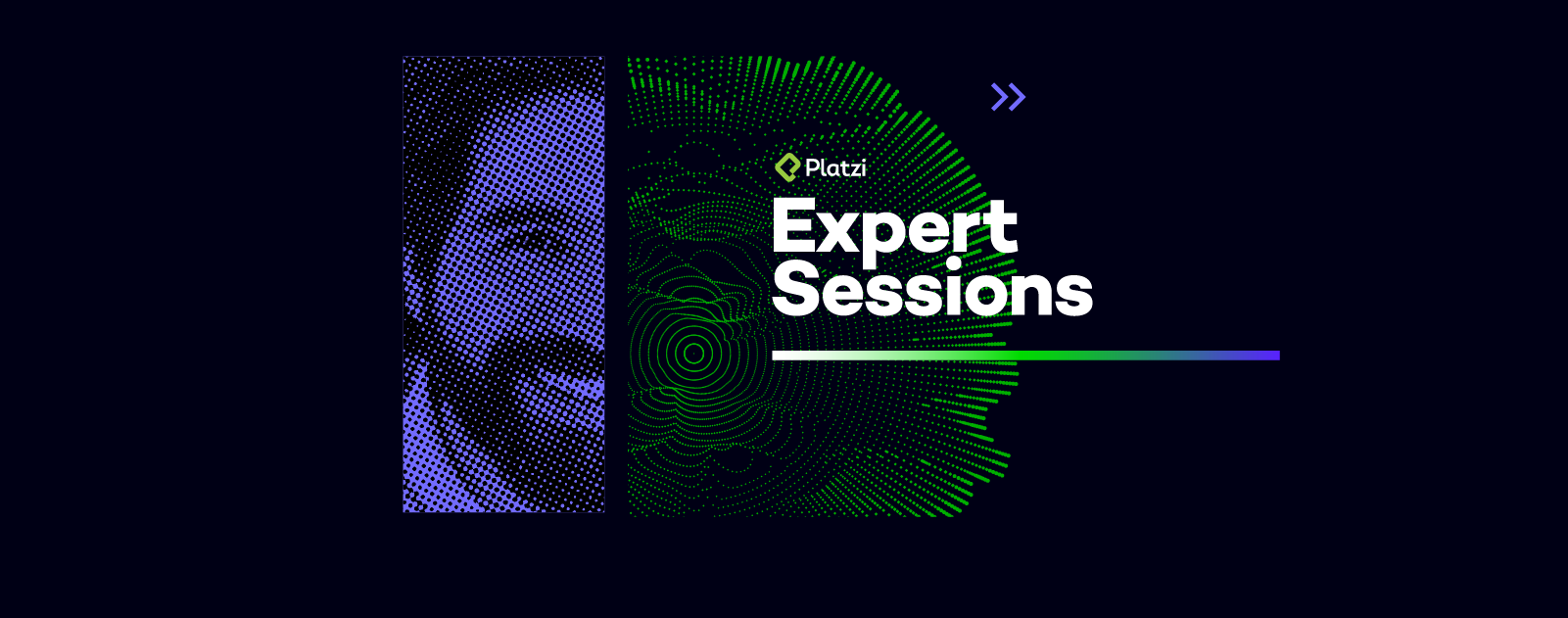 Platzi

Expert Sessions